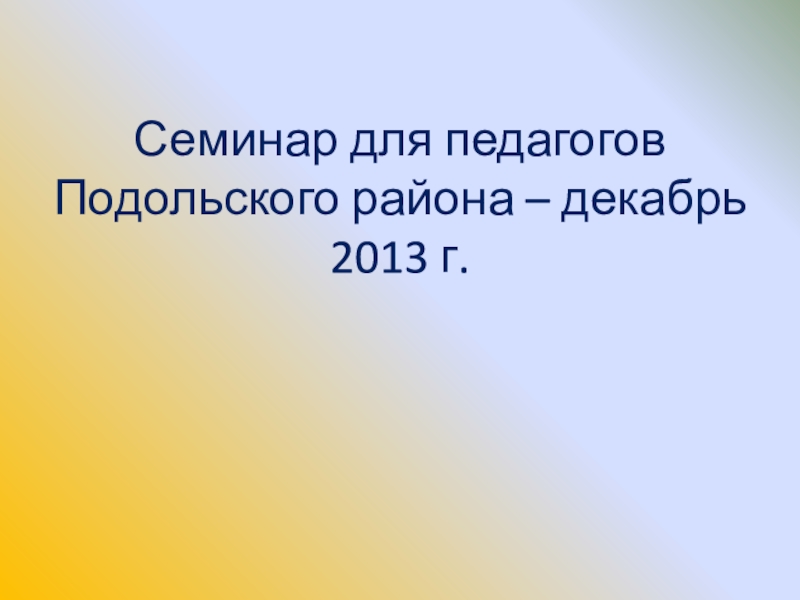 Семинар для педагогов Подольского района – декабрь 2013 г.